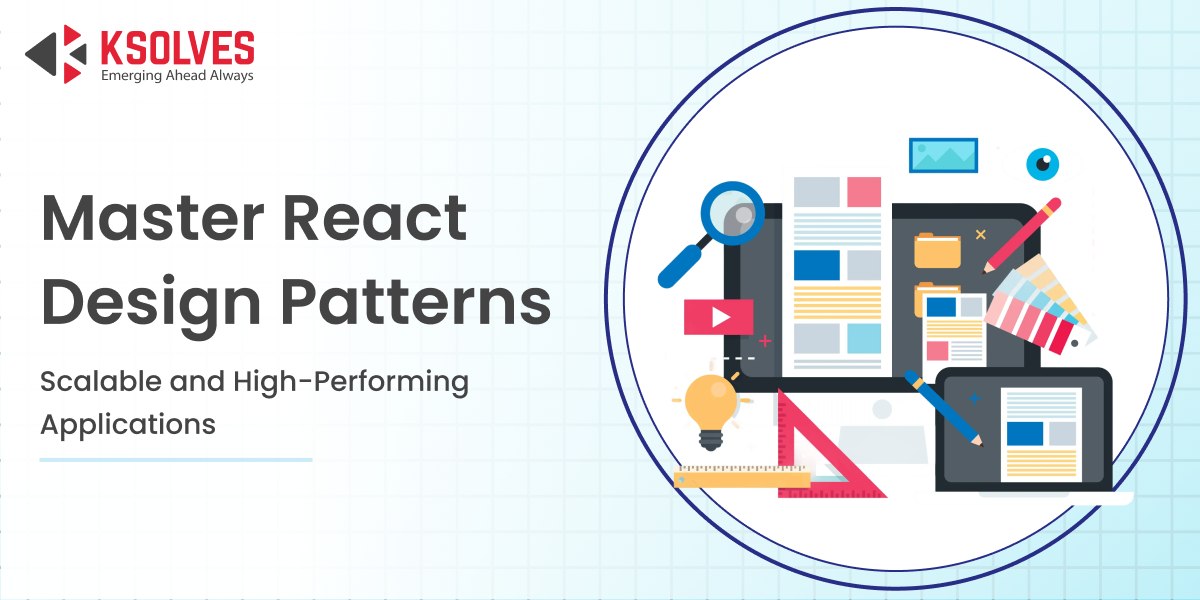 KSOLVES
Emerging Ahead Always

Master React Design Patterns

Scalable and High-Performing Applications